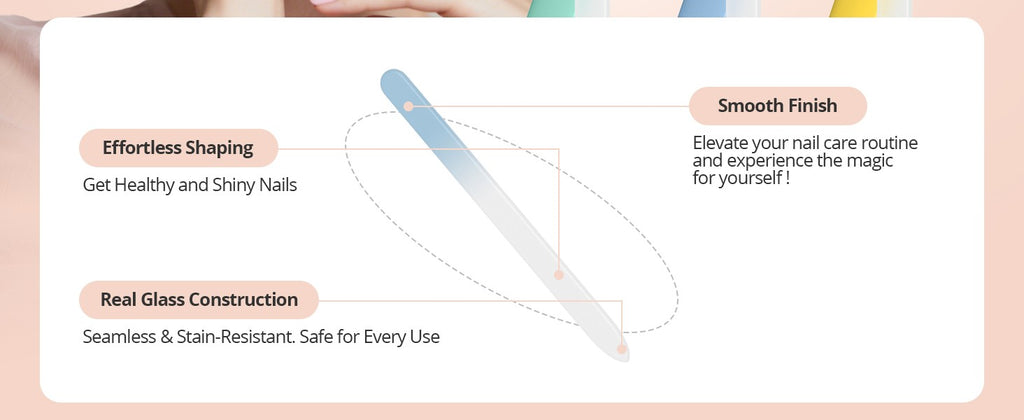 Effortless Shaping

Get Healthy and Shiny Nails

Real Glass Construction

Seamless & Stain-Resistant. Safe for Every Use

Smooth Finish

Elevate your nail care routine and experience the magic for yourself !